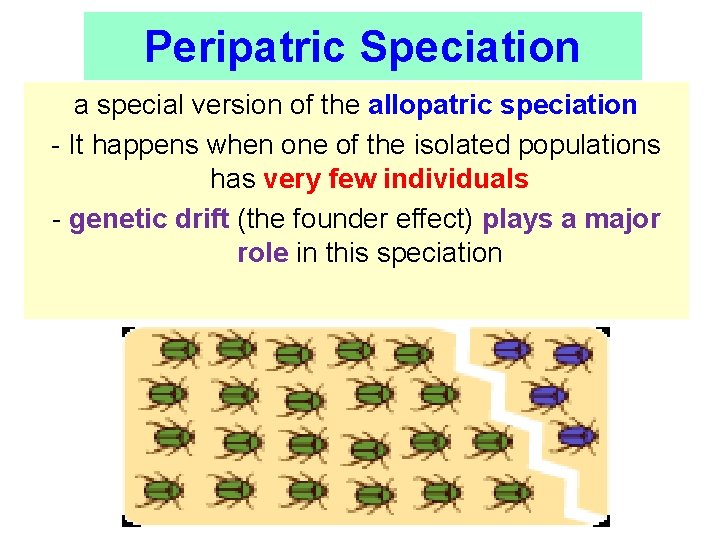 Peripatric Speciation

a special version of the allopatric speciation

- It happens when one of the isolated populations has very few individuals

- genetic drift (the founder effect) plays a major role in this speciation